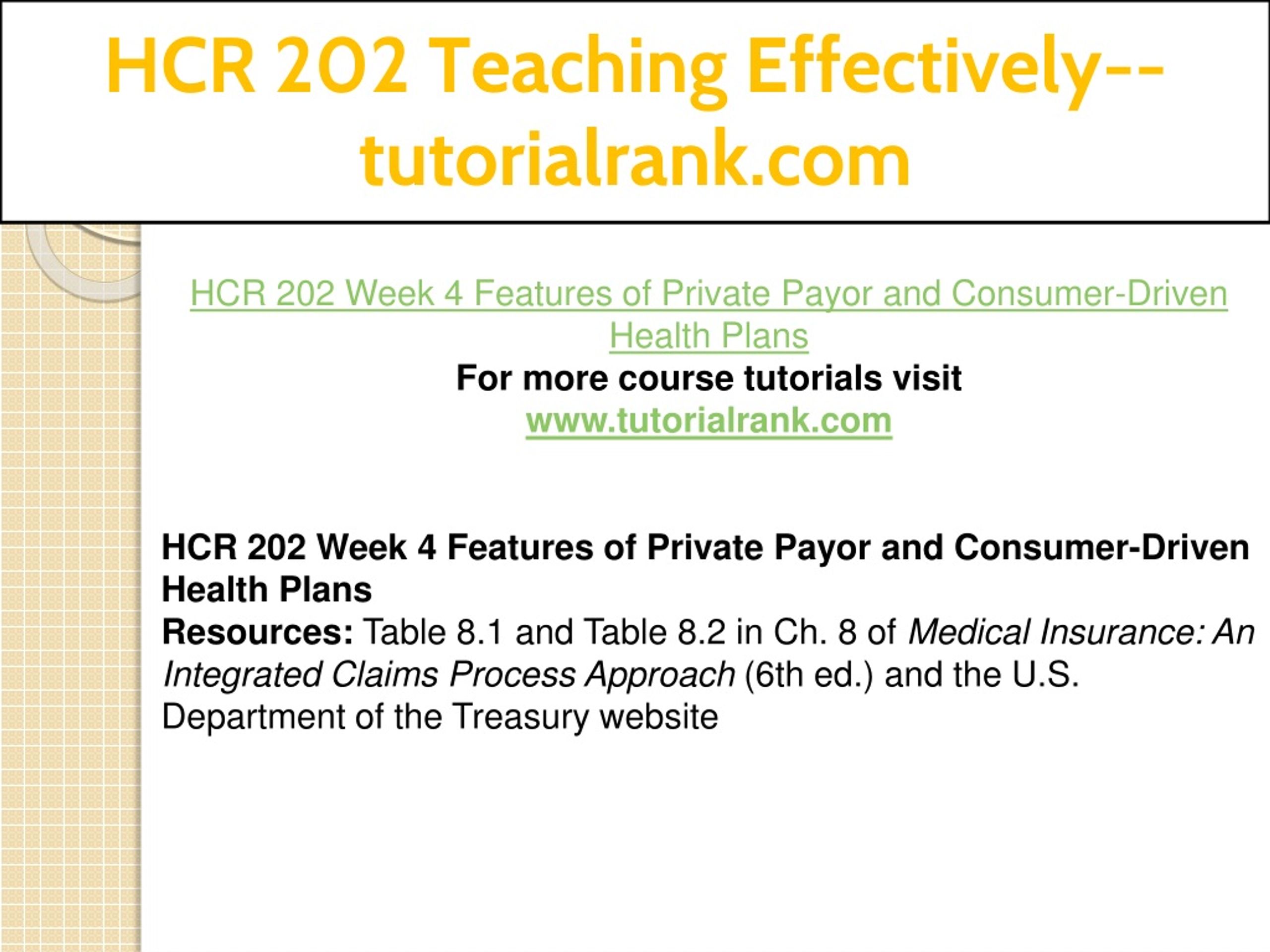 HCR 202 Teaching Effectively--tutorialrank.com

HCR 202 Week 4 Features of Private Payor and Consumer-Driven Health Plans
For more course tutorials visit
www.tutorialrank.com

HCR 202 Week 4 Features of Private Payor and Consumer-Driven Health Plans
Resources: Table 8.1 and Table 8.2 in Ch. 8 of Medical Insurance: An Integrated Claims Process Approach (6th ed.) and the U.S. Department of the Treasury website